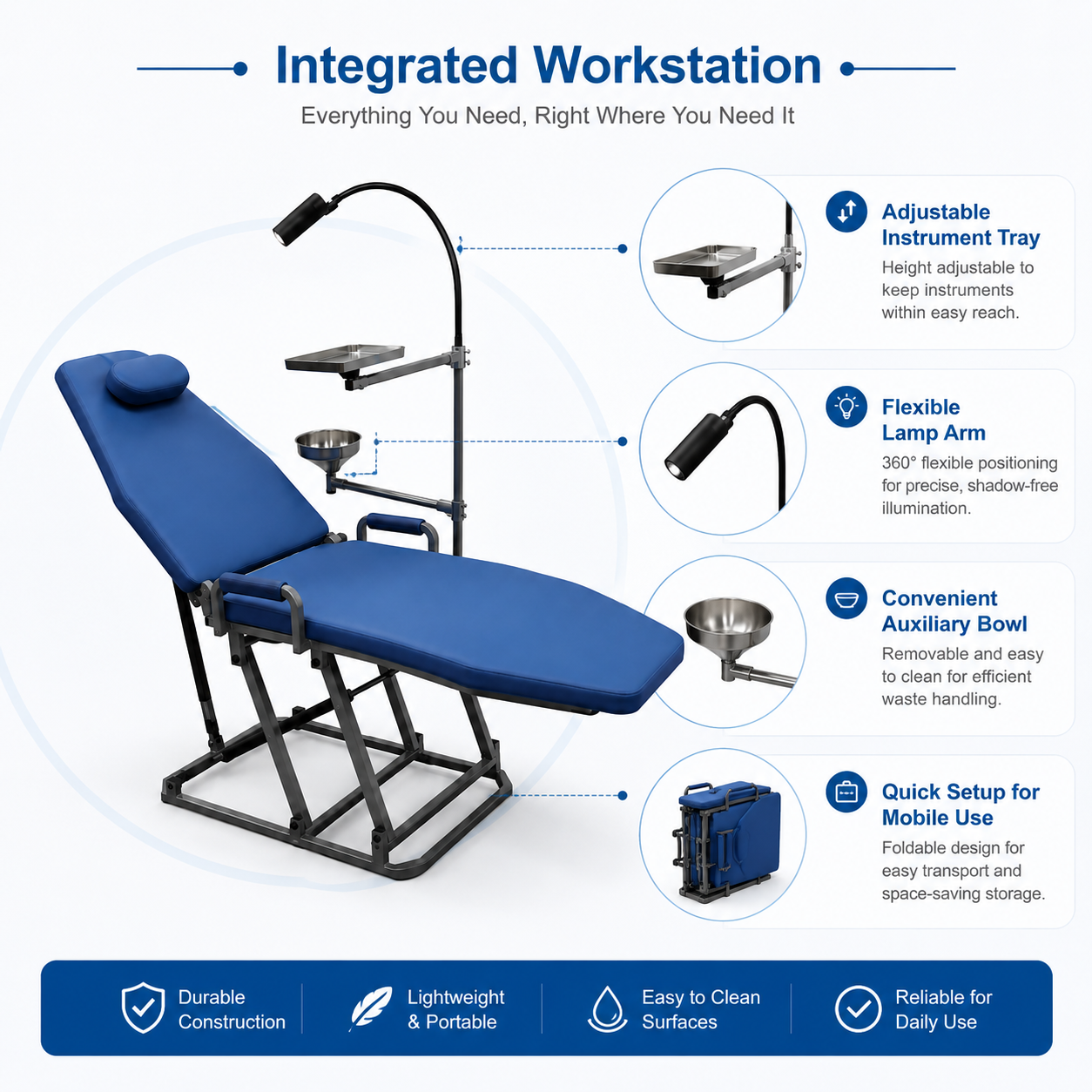 Integrated Workstation

Everything You Need, Right Where You Need It

Adjustable Instrument Tray

Height adjustable to keep instruments within easy reach.

Flexible Lamp Arm

360° flexible positioning for precise, shadow-free illumination.

Convenient Auxiliary Bowl

Removable and easy to clean for efficient waste handling.

Quick Setup for Mobile Use

Foldable design for easy transport and space-saving storage.

Durable Construction

Lightweight & Portable

Easy to Clean Surfaces

Reliable for Daily Use